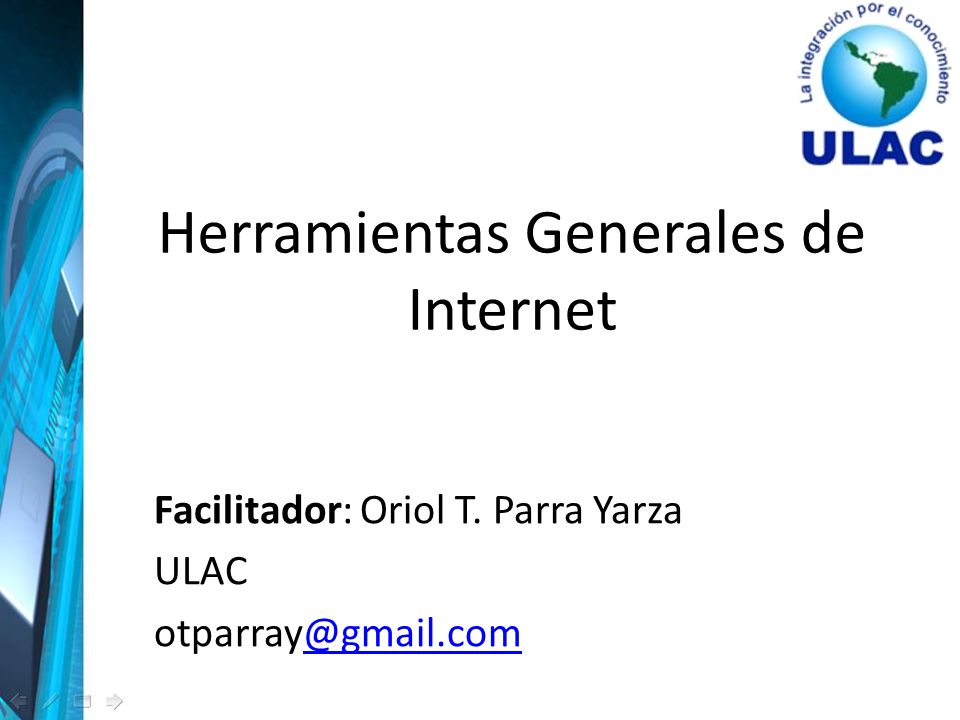 La integración por el conocimiento
ULAC

Herramientas Generales de Internet

Facilitador: Oriol T. Parra Yarza
ULAC
otparray@gmail.com